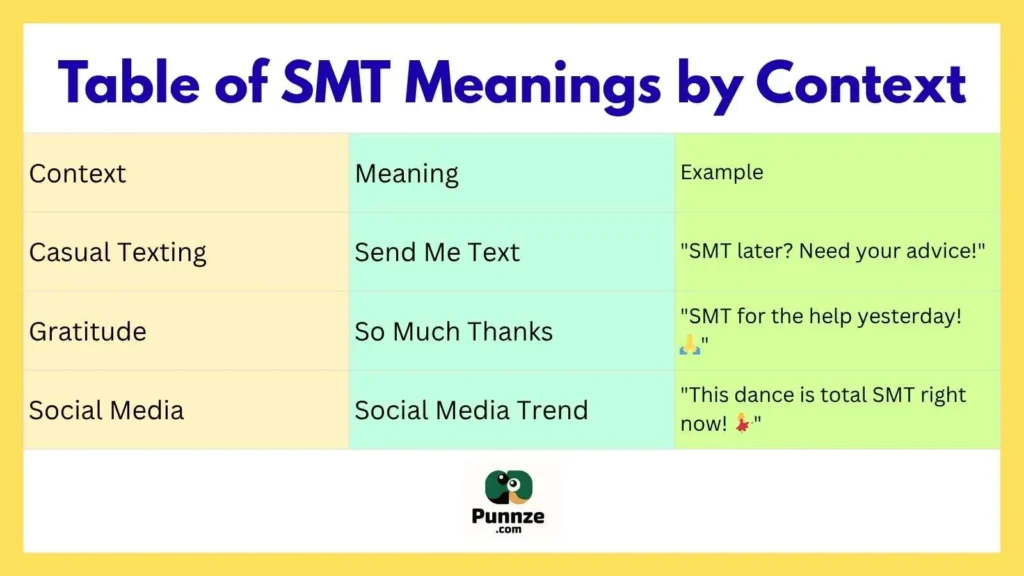 Table of SMT Meanings by Context

| Context | Meaning | Example |
|---|---|---|
| Casual Texting | Send Me Text | "SMT later? Need your advice!" |
| Gratitude | So Much Thanks | "SMT for the help yesterday! 🙏" |
| Social Media | Social Media Trend | "This dance is total SMT right now! 💃" |

Punnze
.com